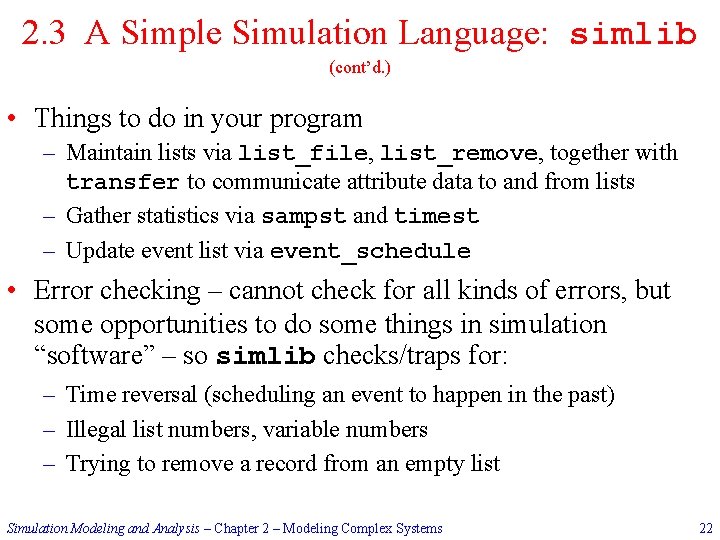 2.3 A Simple Simulation Language: simlib
(cont'd.)

• Things to do in your program
– Maintain lists via list_file, list_remove, together with transfer to communicate attribute data to and from lists
– Gather statistics via sampst and timest
– Update event list via event_schedule

• Error checking – cannot check for all kinds of errors, but some opportunities to do some things in simulation "software" – so simlib checks/traps for:
– Time reversal (scheduling an event to happen in the past)
– Illegal list numbers, variable numbers
– Trying to remove a record from an empty list

Simulation Modeling and Analysis – Chapter 2 – Modeling Complex Systems 22